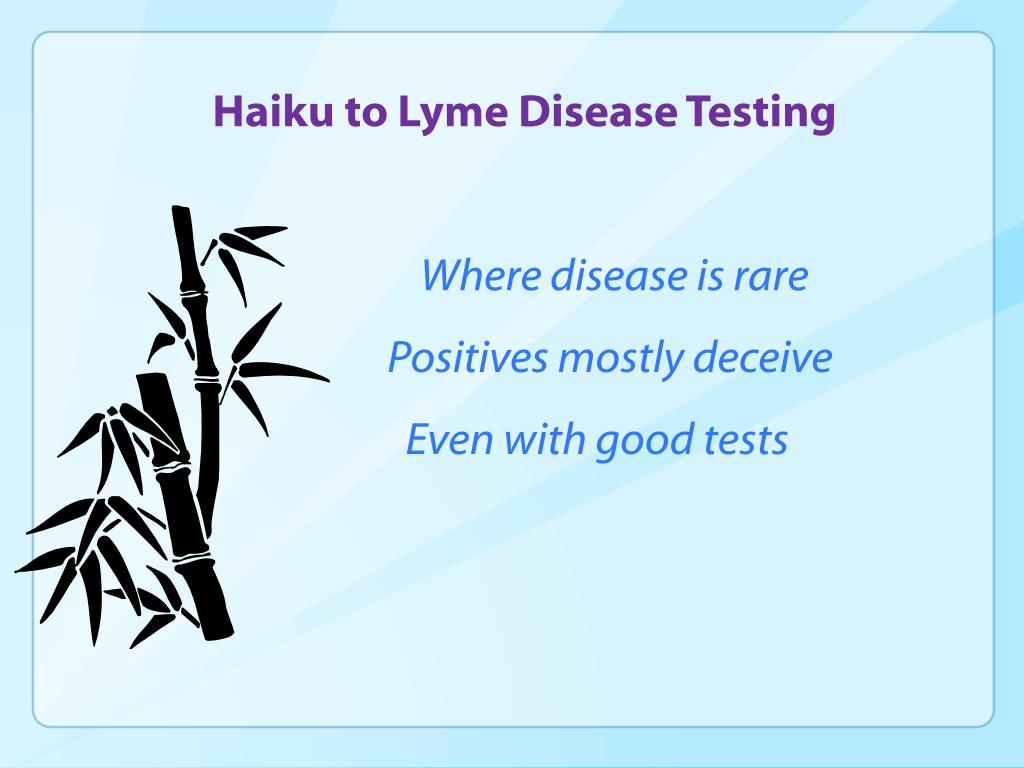 Haiku to Lyme Disease Testing

Where disease is rare

Positives mostly deceive

Even with good tests